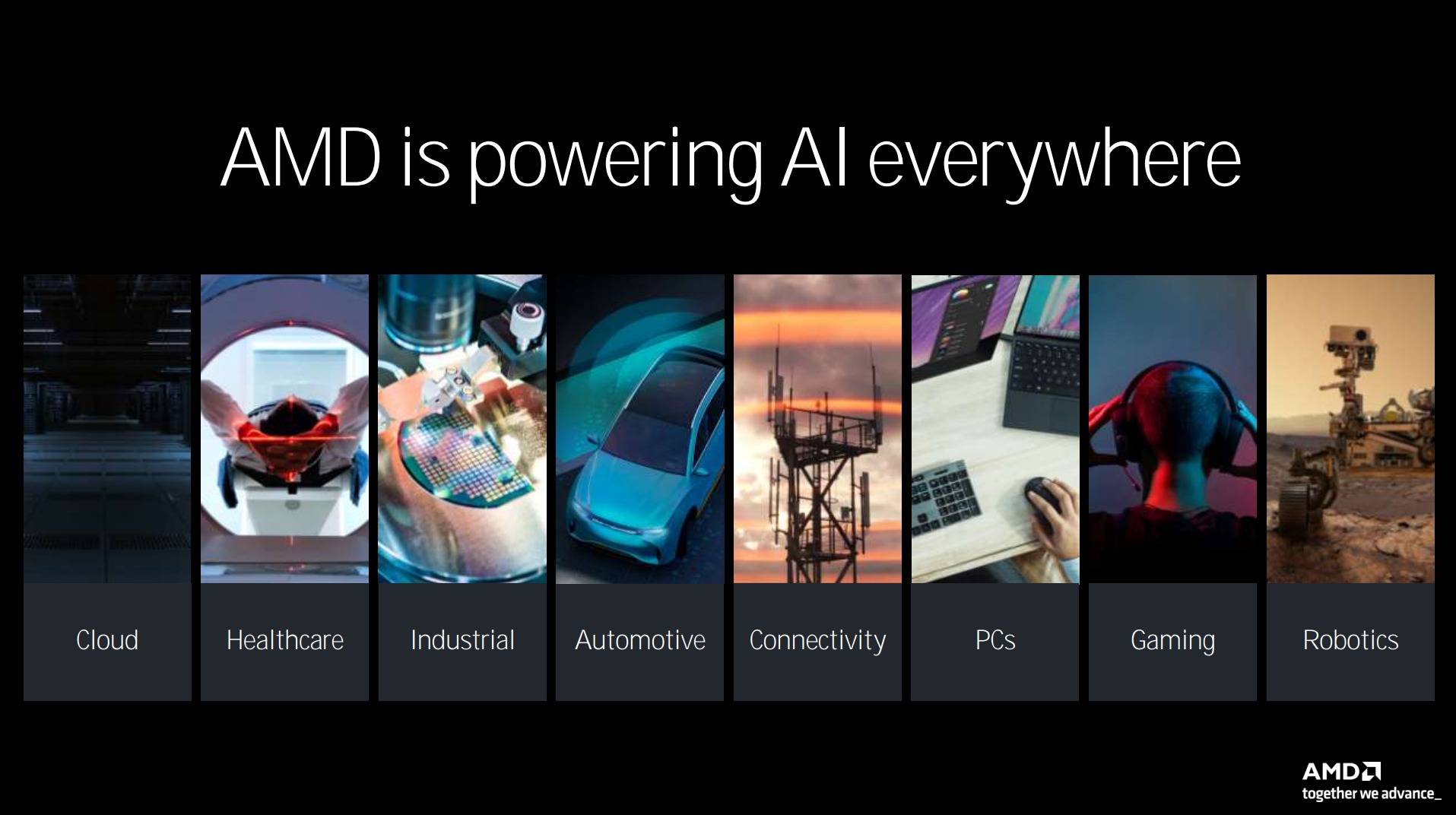 AMD is powering AI everywhere

Cloud

Healthcare

Industrial

Automotive

Connectivity

PCs

Gaming

Robotics

AMD
together we advance_